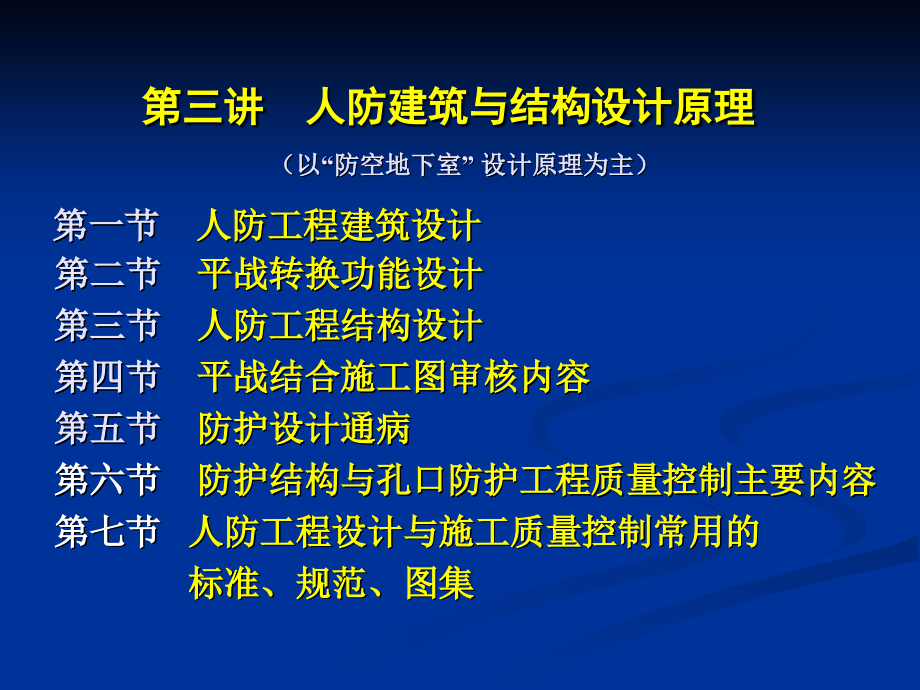 第三讲　人防建筑与结构设计原理

（以“防空地下室” 设计原理为主）

第一节　人防工程建筑设计
第二节　平战转换功能设计
第三节　人防工程结构设计
第四节　平战结合施工图审核内容
第五节　防护设计通病
第六节　防护结构与孔口防护工程质量控制主要内容
第七节　人防工程设计与施工质量控制常用的标准、规范、图集